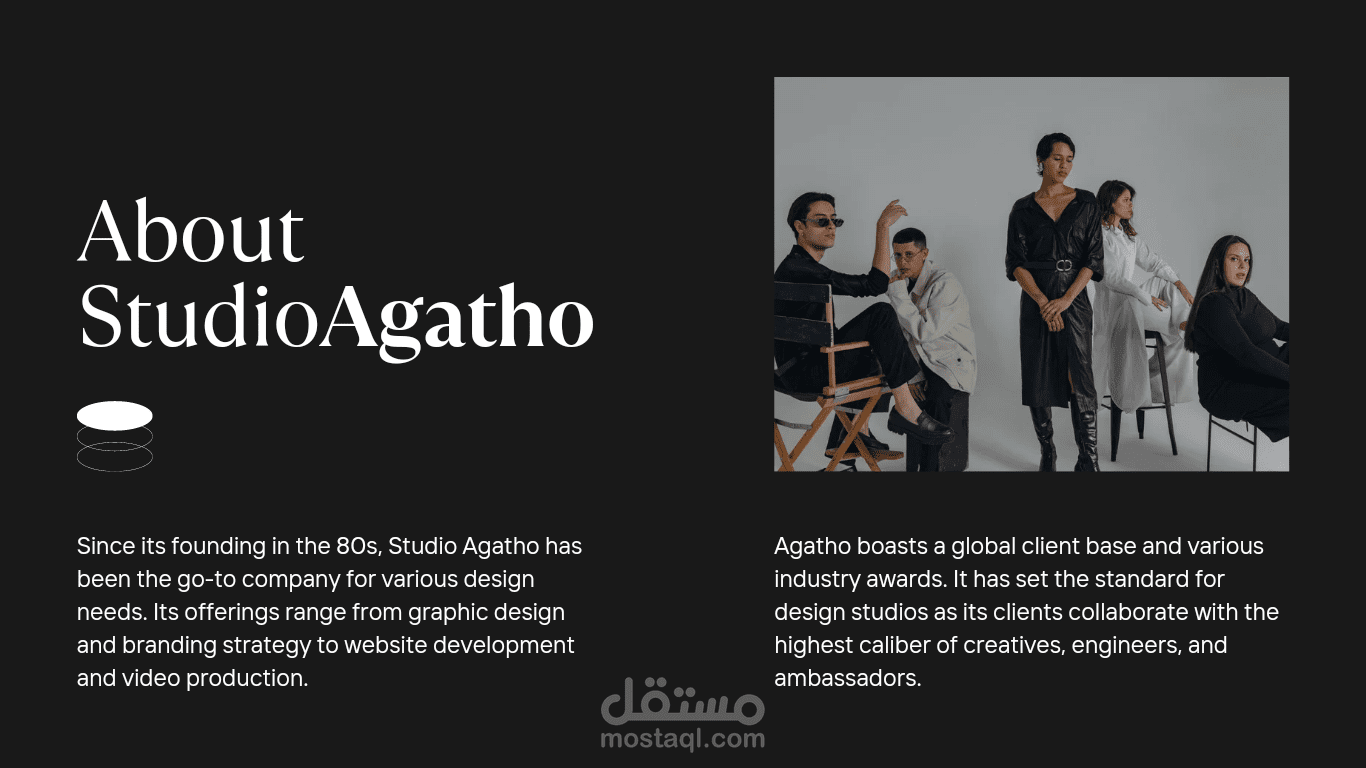 About
StudioAgatho

Since its founding in the 80s, Studio Agatho has been the go-to company for various design needs. Its offerings range from graphic design and branding strategy to website development and video production.

Agatho boasts a global client base and various industry awards. It has set the standard for design studios as its clients collaborate with the highest caliber of creatives, engineers, and ambassadors.

مستقل
mostaql.com